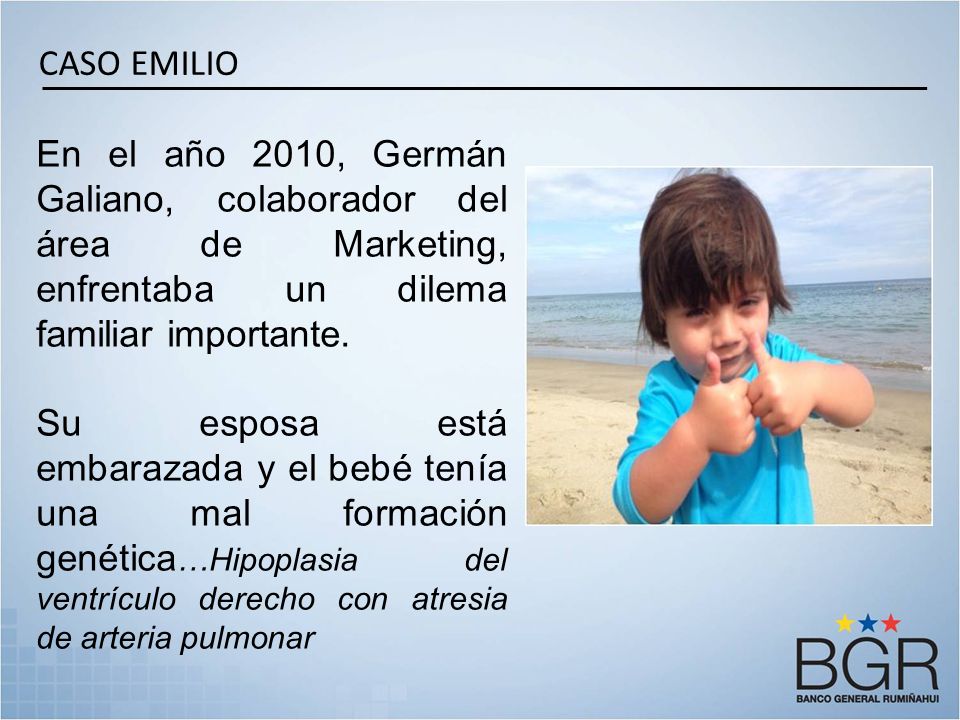 CASO EMILIO

En el año 2010, Germán Galiano, colaborador del área de Marketing, enfrentaba un dilema familiar importante.

Su esposa está embarazada y el bebé tenía una mal formación genética…Hipoplasia del ventrículo derecho con atresia de arteria pulmonar

BGR
BANCO GENERAL RUMIÑAHUI